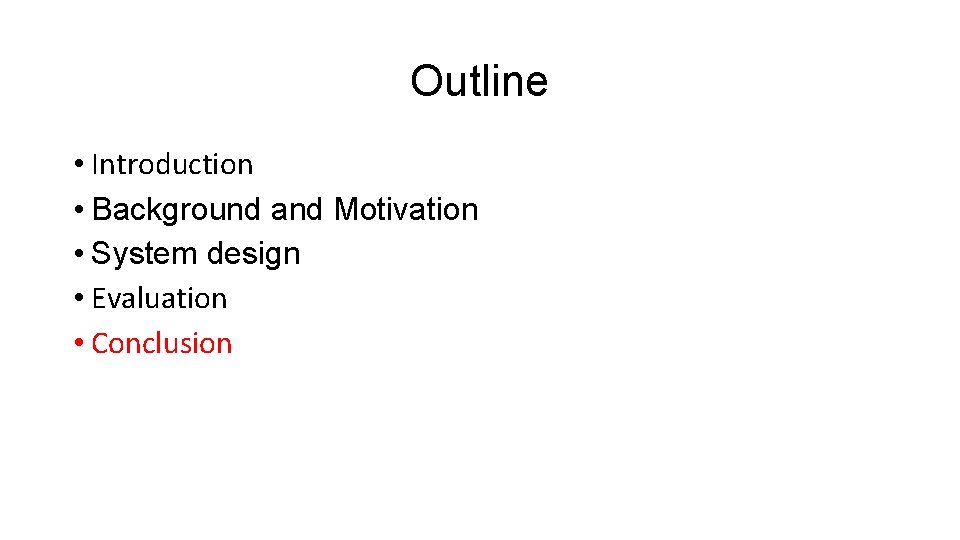 Outline

• Introduction
• Background and Motivation
• System design
• Evaluation
• Conclusion